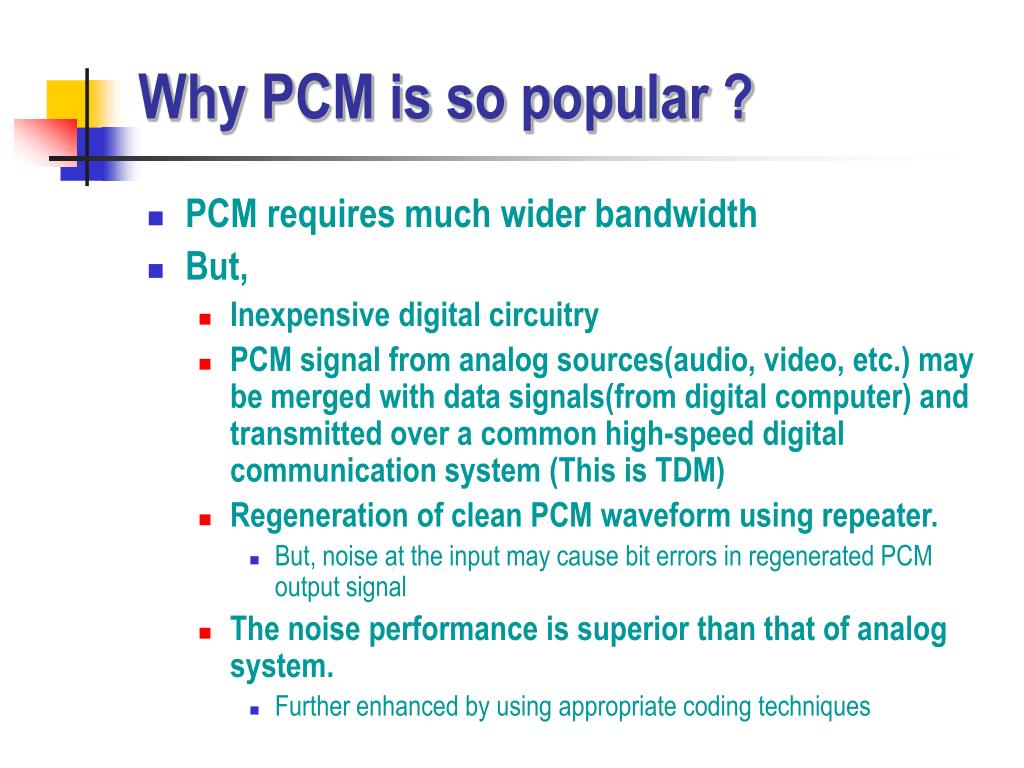 Why PCM is so popular ?

PCM requires much wider bandwidth

But,

Inexpensive digital circuitry

PCM signal from analog sources(audio, video, etc.) may be merged with data signals(from digital computer) and transmitted over a common high-speed digital communication system (This is TDM)

Regeneration of clean PCM waveform using repeater.

But, noise at the input may cause bit errors in regenerated PCM output signal

The noise performance is superior than that of analog system.

Further enhanced by using appropriate coding techniques